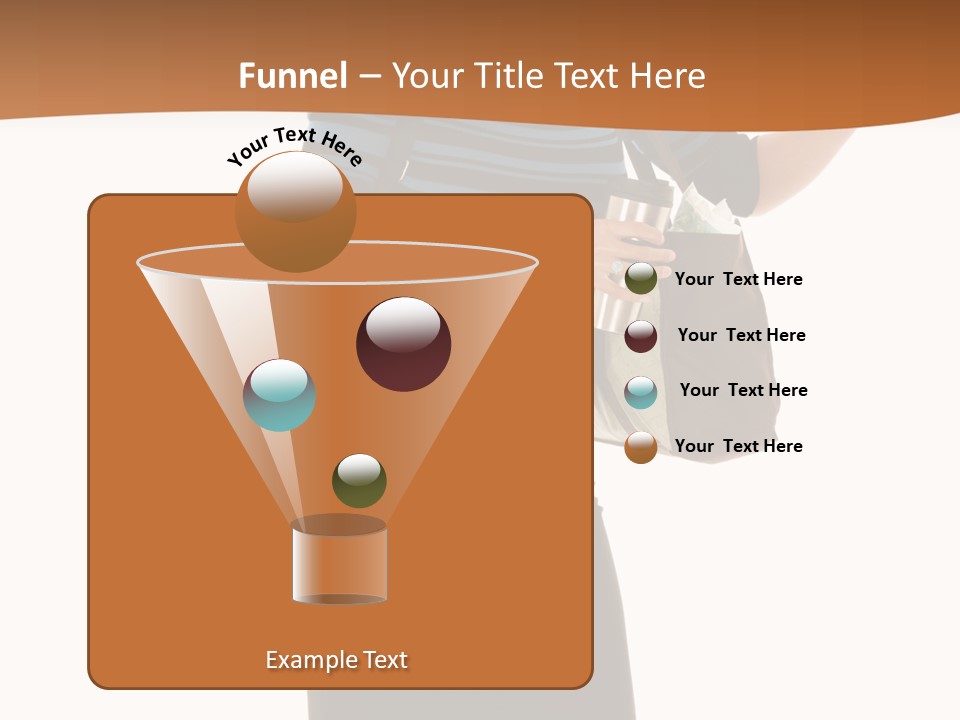 Funnel – Your Title Text Here

Your Text Here

Your Text Here

Your Text Here

Your Text Here

Your Text Here

Example Text